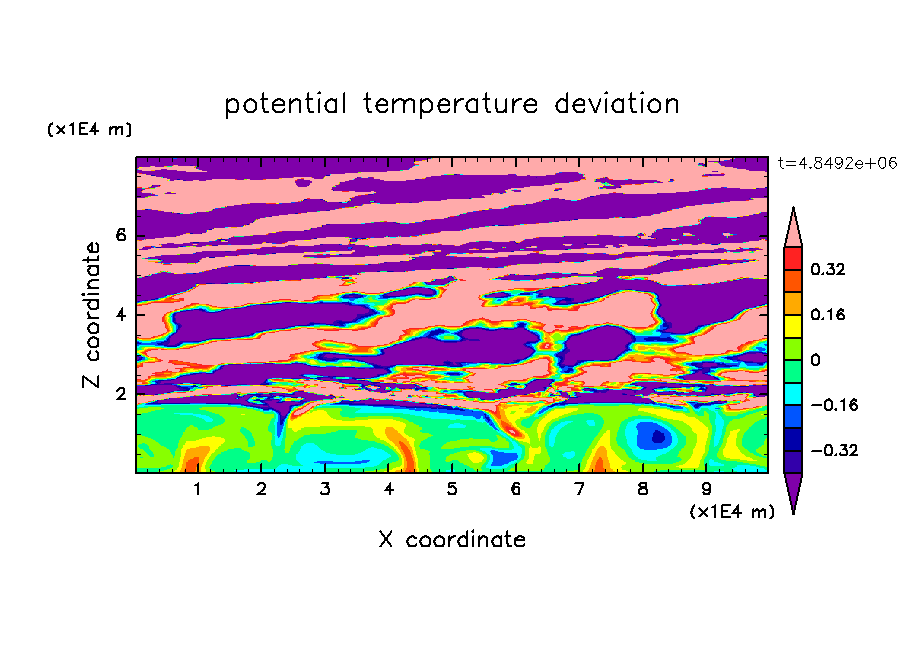 potential temperature deviation

(x1E4 m)

t=4.8492e+06

Z coordinate

6

4

2

0.32

0.16

0

−0.16

−0.32

1 2 3 4 5 6 7 8 9

(x1E4 m)

X coordinate